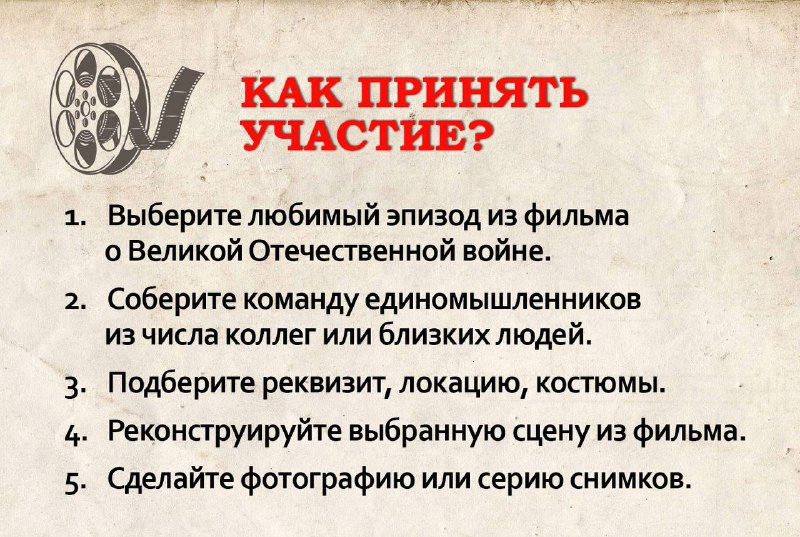 КАК ПРИНЯТЬ УЧАСТИЕ?

1. Выберите любимый эпизод из фильма о Великой Отечественной войне.
2. Соберите команду единомышленников из числа коллег или близких людей.
3. Подберите реквизит, локацию, костюмы.
4. Реконструируйте выбранную сцену из фильма.
5. Сделайте фотографию или серию снимков.